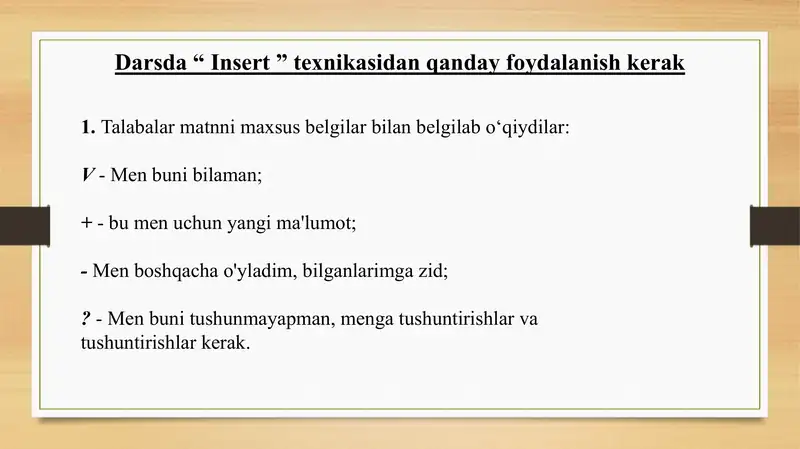 Darsda “ Insert ” texnikasidan qanday foydalanish kerak

1. Talabalar matnni maxsus belgilar bilan belgilab o‘qiydilar:

V - Men buni bilaman;

+ - bu men uchun yangi ma'lumot;

- Men boshqacha o'yladim, bilganlarimga zid;

? - Men buni tushunmayapman, menga tushuntirishlar va tushuntirishlar kerak.